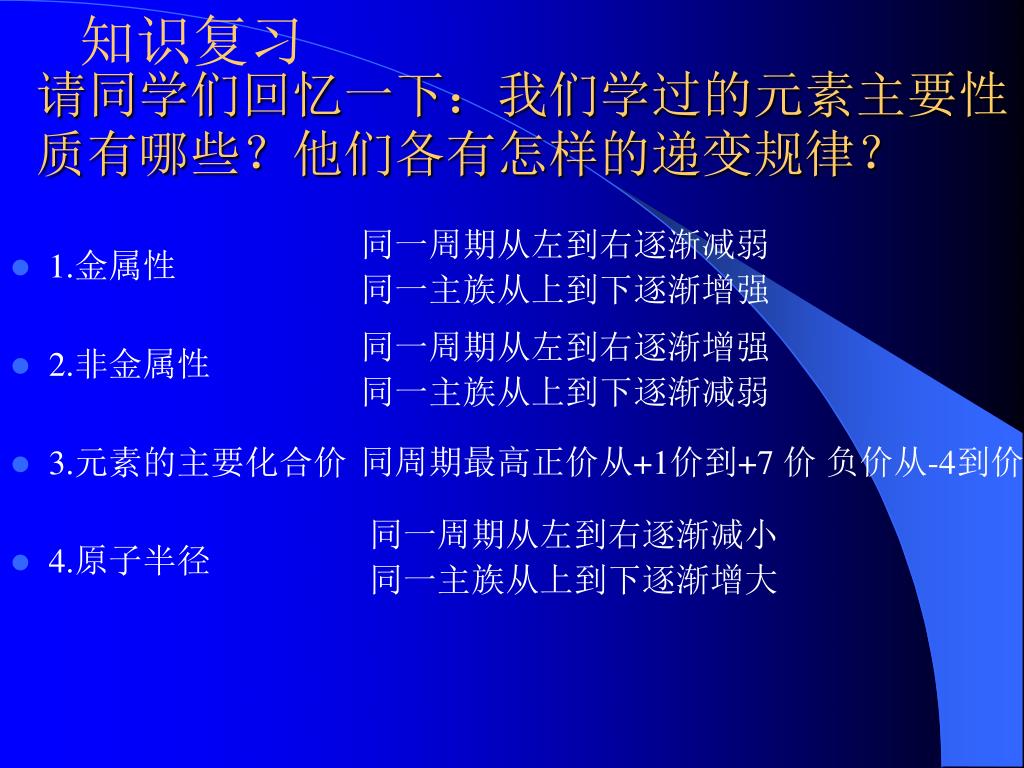 知识复习

请同学们回忆一下：我们学过的元素主要性质有哪些？他们各有怎样的递变规律？

1.金属性

同一周期从左到右逐渐减弱
同一主族从上到下逐渐增强

2.非金属性

同一周期从左到右逐渐增强
同一主族从上到下逐渐减弱

3.元素的主要化合价

同周期最高正价从+1价到+7 价 负价从-4到价

4.原子半径

同一周期从左到右逐渐减小
同一主族从上到下逐渐增大